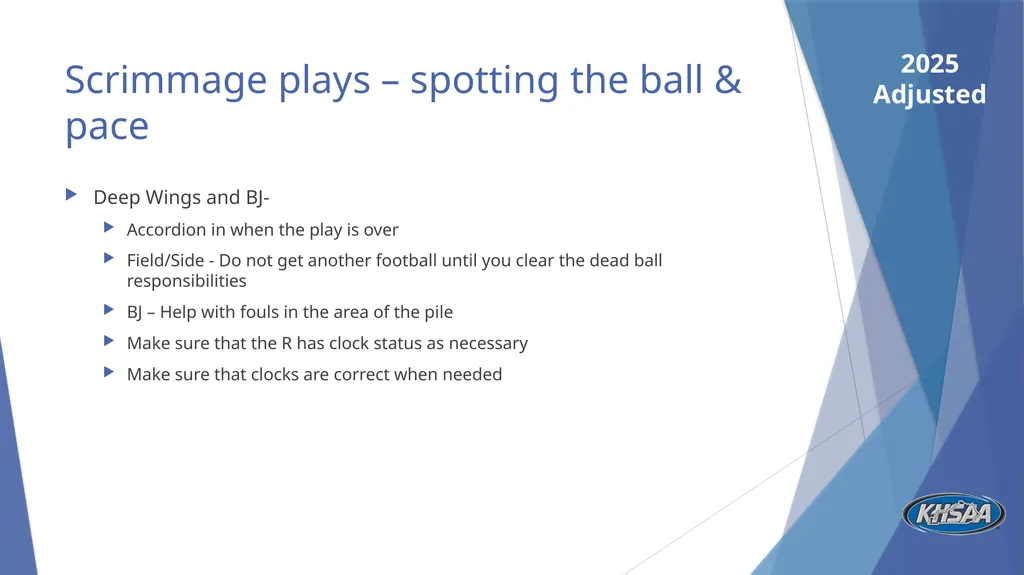 Scrimmage plays – spotting the ball & pace

2025
Adjusted

Deep Wings and BJ-

Accordion in when the play is over

Field/Side - Do not get another football until you clear the dead ball responsibilities

BJ – Help with fouls in the area of the pile

Make sure that the R has clock status as necessary

Make sure that clocks are correct when needed

KHSAA